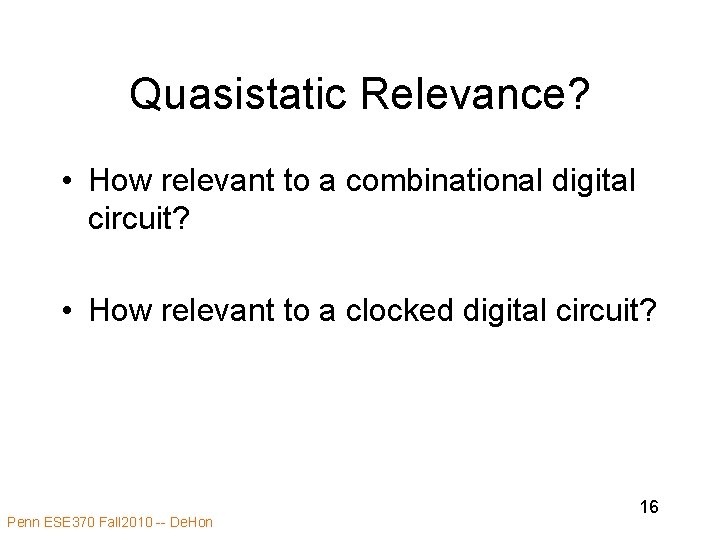 Quasistatic Relevance?

• How relevant to a combinational digital circuit?

• How relevant to a clocked digital circuit?

16

Penn ESE370 Fall2010 -- DeHon